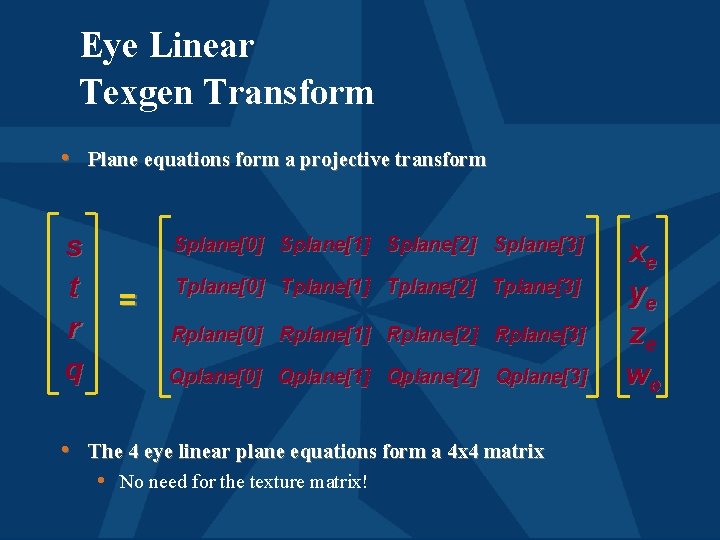 Eye Linear
Texgen Transform

• Plane equations form a projective transform

$\begin{bmatrix} s \\ t \\ r \\ q \end{bmatrix} = \begin{bmatrix} Splane[0] & Splane[1] & Splane[2] & Splane[3] \\ Tplane[0] & Tplane[1] & Tplane[2] & Tplane[3] \\ Rplane[0] & Rplane[1] & Rplane[2] & Rplane[3] \\ Qplane[0] & Qplane[1] & Qplane[2] & Qplane[3] \end{bmatrix} \begin{bmatrix} x_e \\ y_e \\ z_e \\ w_e \end{bmatrix}$

• The 4 eye linear plane equations form a 4x4 matrix
• No need for the texture matrix!